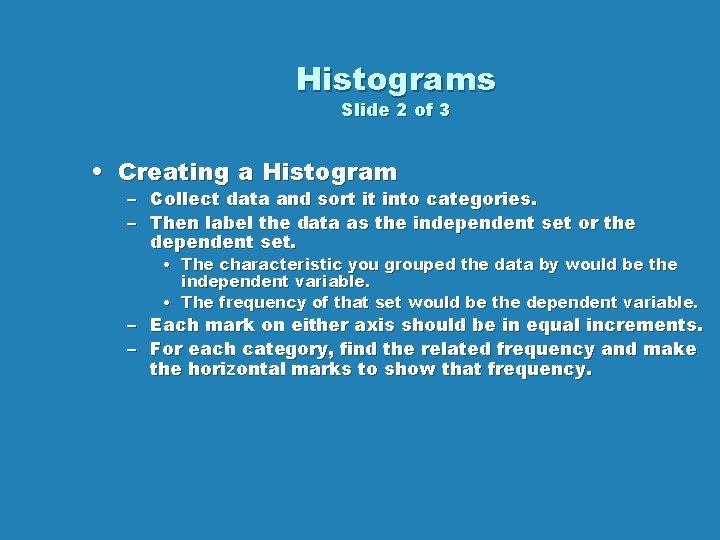 Histograms
Slide 2 of 3

• Creating a Histogram
– Collect data and sort it into categories.
– Then label the data as the independent set or the dependent set.
• The characteristic you grouped the data by would be the independent variable.
• The frequency of that set would be the dependent variable.
– Each mark on either axis should be in equal increments.
– For each category, find the related frequency and make the horizontal marks to show that frequency.